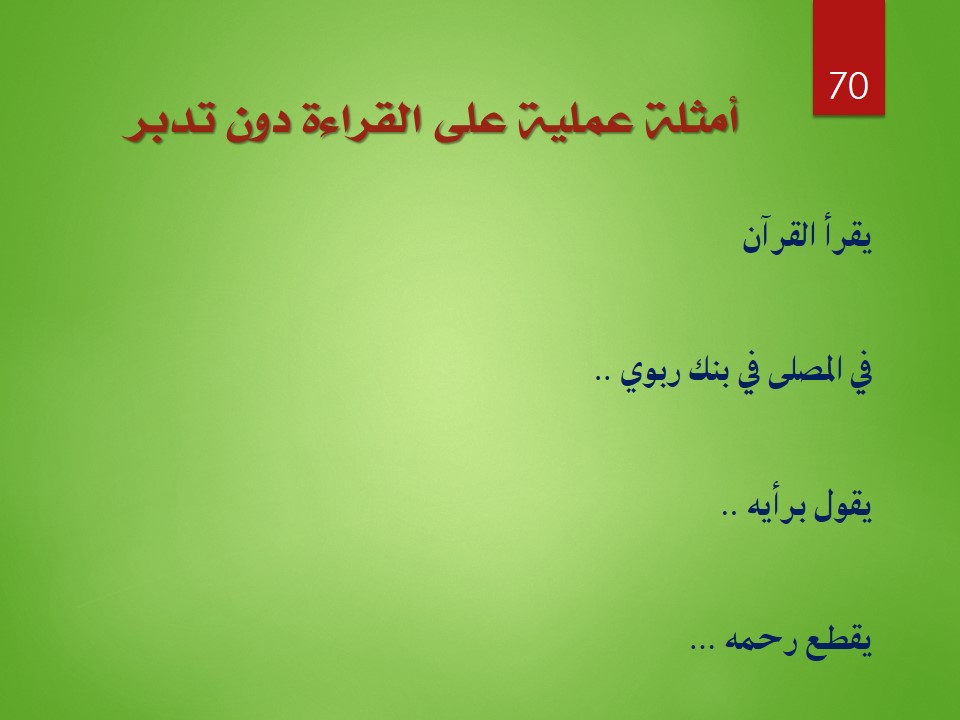 70

أمثلة عملية على القراءة دون تدبر

يقرأ القرآن

في المصلى في بنك ربوي ..

يقول برأيه ..

يقطع رحمه ...